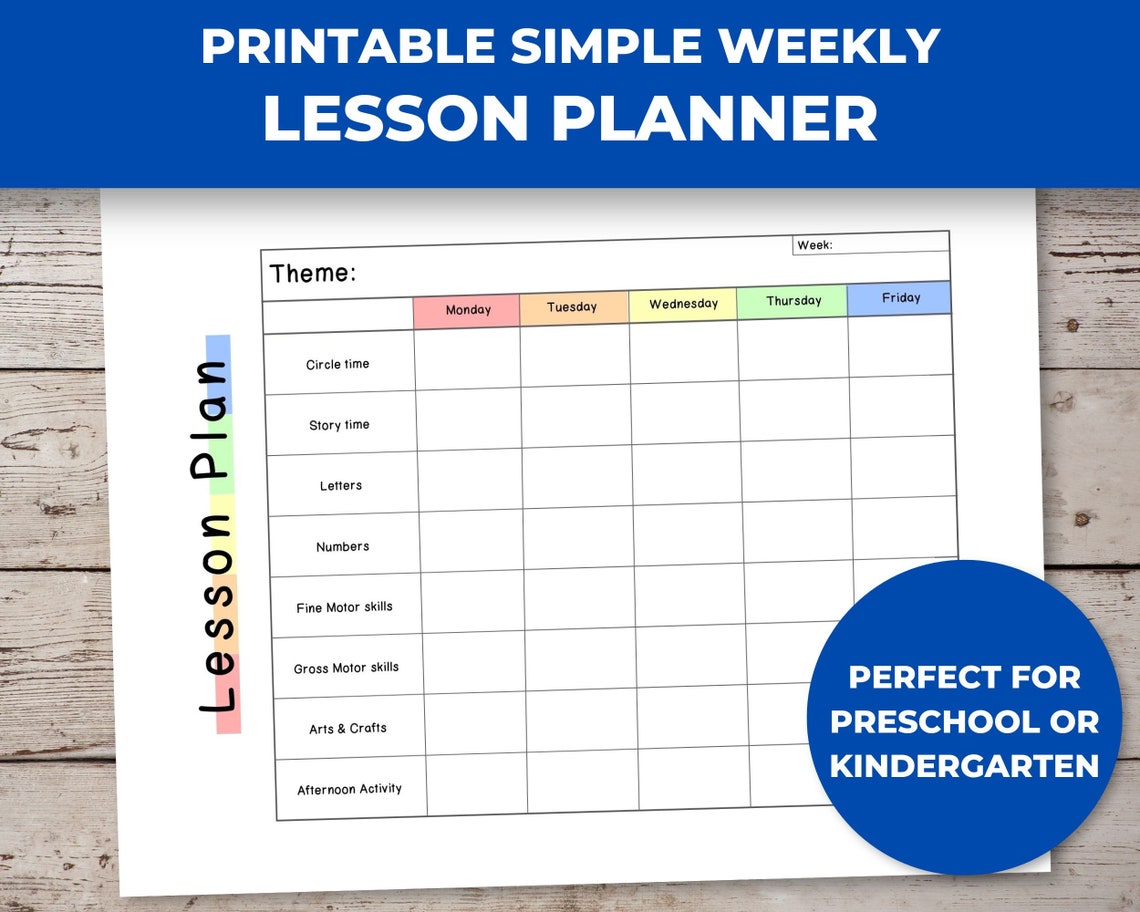 PRINTABLE SIMPLE WEEKLY
LESSON PLANNER

Lesson Plan

Week:

Theme:

| | Monday | Tuesday | Wednesday | Thursday | Friday |
|---|---|---|---|---|---|
| Circle time | | | | | |
| Story time | | | | | |
| Letters | | | | | |
| Numbers | | | | | |
| Fine Motor skills | | | | | |
| Gross Motor skills | | | | | |
| Arts & Crafts | | | | | |
| Afternoon Activity | | | | | |

PERFECT FOR PRESCHOOL OR KINDERGARTEN